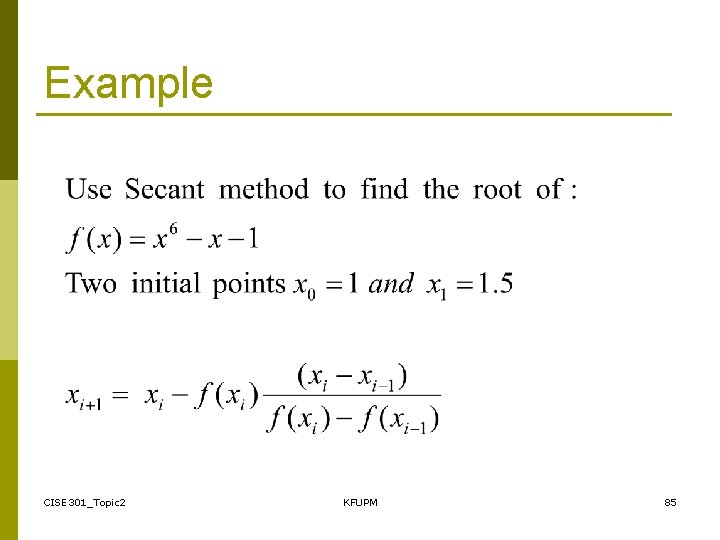 Example

Use Secant method to find the root of :

$f(x) = x^6 - x - 1$

Two initial points $x_0 = 1$ and $x_1 = 1.5$

$x_{i+1} = x_i - f(x_i)\frac{(x_i - x_{i-1})}{f(x_i) - f(x_{i-1})}$

CISE301_Topic2

KFUPM

85